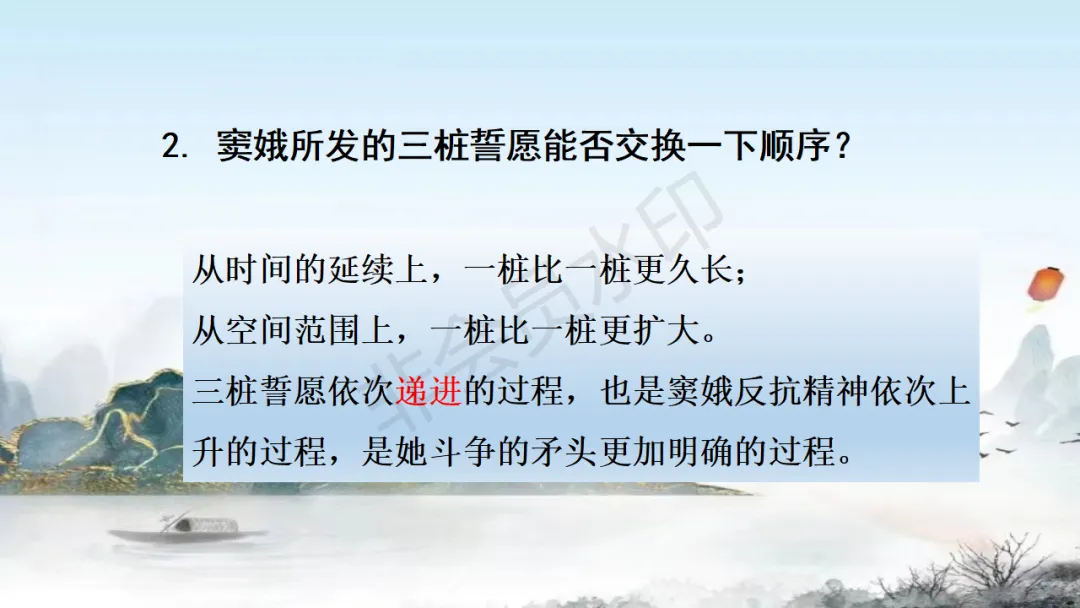 2. 窦娥所发的三桩誓愿能否交换一下顺序？

从时间的延续上，一桩比一桩更久长；
从空间范围上，一桩比一桩更扩大。
三桩誓愿依次递进的过程，也是窦娥反抗精神依次上升的过程，是她斗争的矛头更加明确的过程。

非会员水印